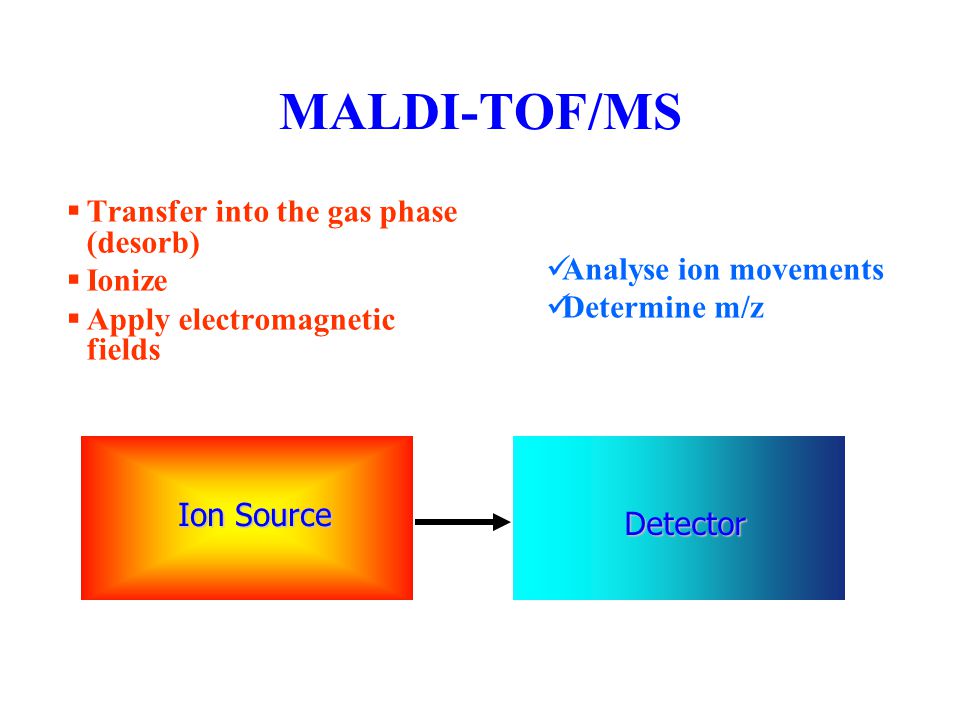 MALDI-TOF/MS

▪ Transfer into the gas phase (desorb)
▪ Ionize
▪ Apply electromagnetic fields

✓Analyse ion movements
✓Determine m/z

Ion Source

Detector